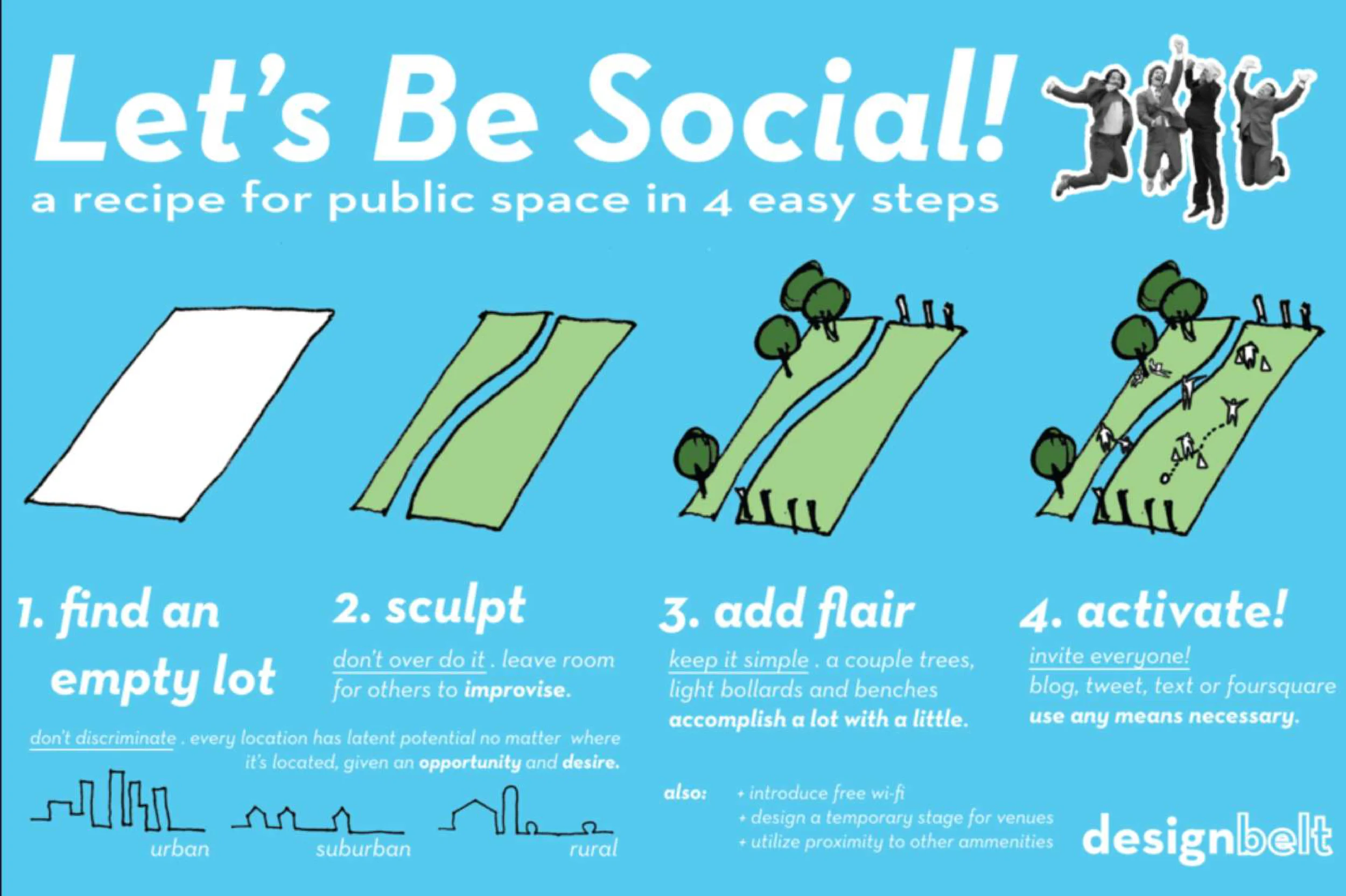 Let's Be Social!

a recipe for public space in 4 easy steps

1. find an empty lot

don't discriminate . every location has latent potential no matter where it's located, given an opportunity and desire.

urban

suburban

rural

2. sculpt

don't over do it . leave room for others to improvise.

3. add flair

keep it simple . a couple trees, light bollards and benches accomplish a lot with a little.

also: + introduce free wi-fi
+ design a temporary stage for venues
+ utilize proximity to other ammenities

4. activate!

invite everyone! blog, tweet, text or foursquare use any means necessary.

designbelt